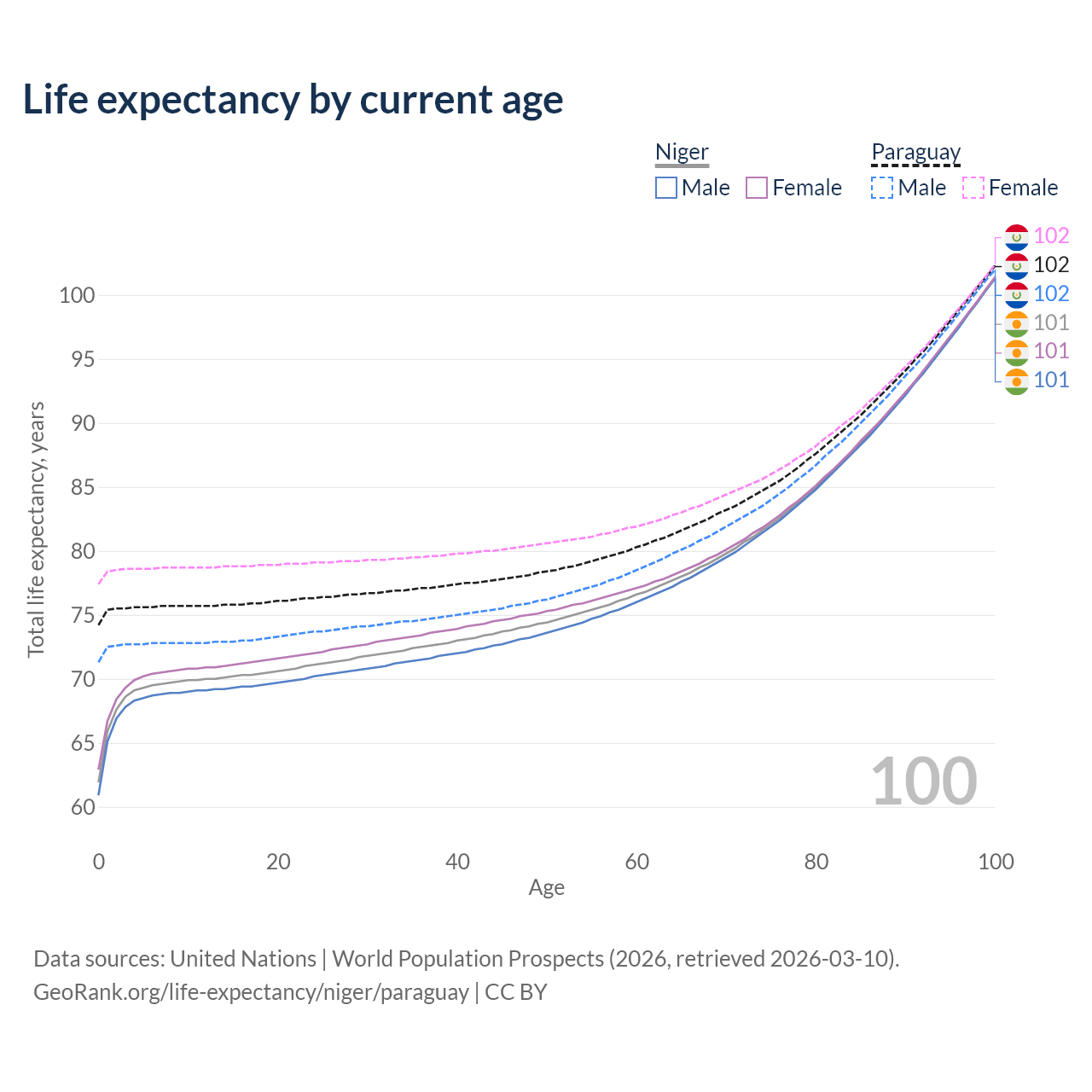 Life expectancy by current age

Niger
Male
Female

Paraguay
Male
Female

102
102
102
101
101
101

Total life expectancy, years

100
95
90
85
80
75
70
65
60

100

0
20
40
60
80
100
Age

Data sources: United Nations | World Population Prospects (2026, retrieved 2026-03-10).
GeoRank.org/life-expectancy/niger/paraguay | CC BY